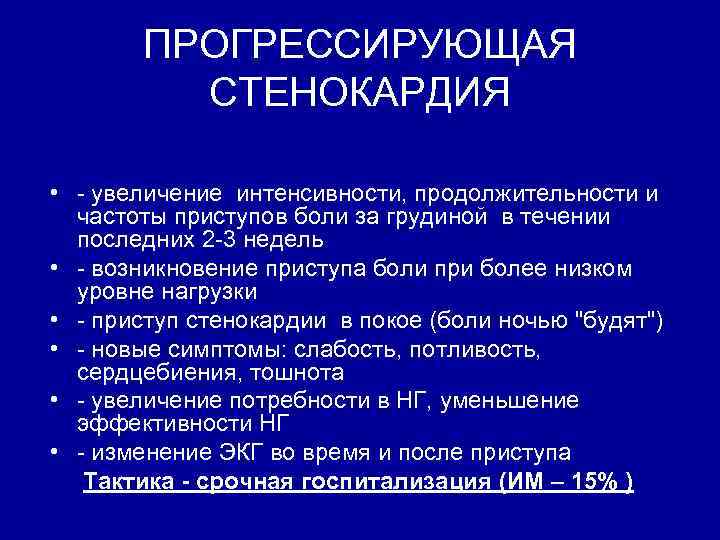 ПРОГРЕССИРУЮЩАЯ СТЕНОКАРДИЯ

• - увеличение интенсивности, продолжительности и частоты приступов боли за грудиной в течении последних 2-3 недель
• - возникновение приступа боли при более низком уровне нагрузки
• - приступ стенокардии в покое (боли ночью "будят")
• - новые симптомы: слабость, потливость, сердцебиения, тошнота
• - увеличение потребности в НГ, уменьшение эффективности НГ
• - изменение ЭКГ во время и после приступа

Тактика - срочная госпитализация (ИМ – 15% )